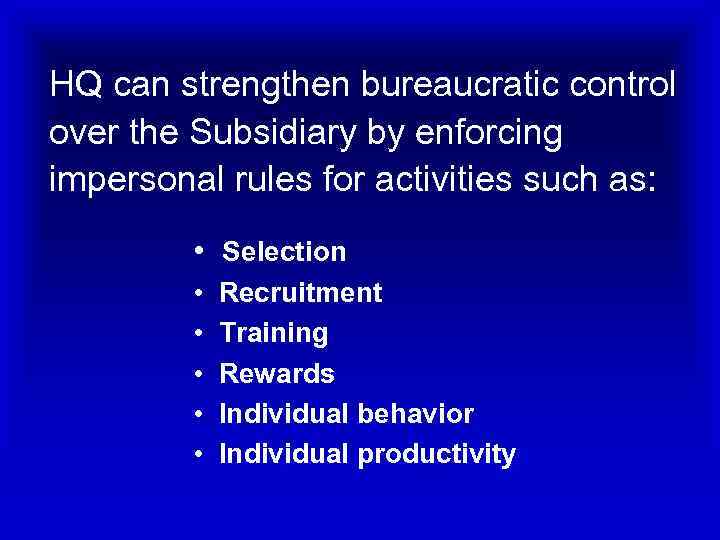 HQ can strengthen bureaucratic control over the Subsidiary by enforcing impersonal rules for activities such as:

• Selection
• Recruitment
• Training
• Rewards
• Individual behavior
• Individual productivity